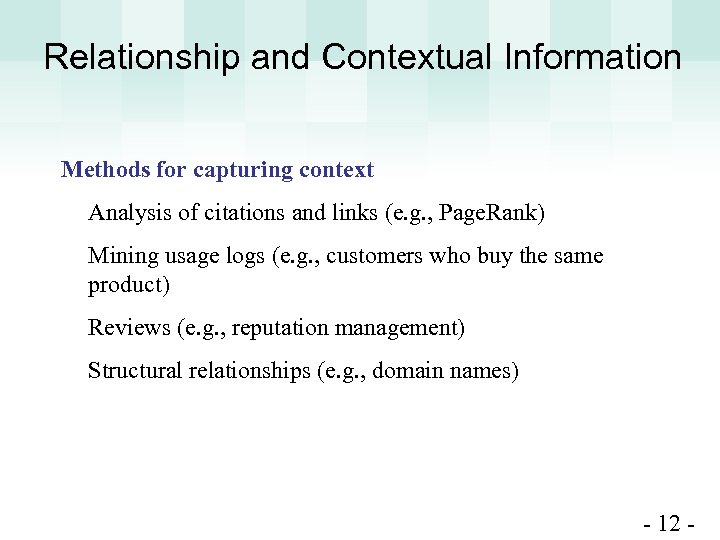 Relationship and Contextual Information

Methods for capturing context

Analysis of citations and links (e.g., PageRank)

Mining usage logs (e.g., customers who buy the same product)

Reviews (e.g., reputation management)

Structural relationships (e.g., domain names)

- 12 -